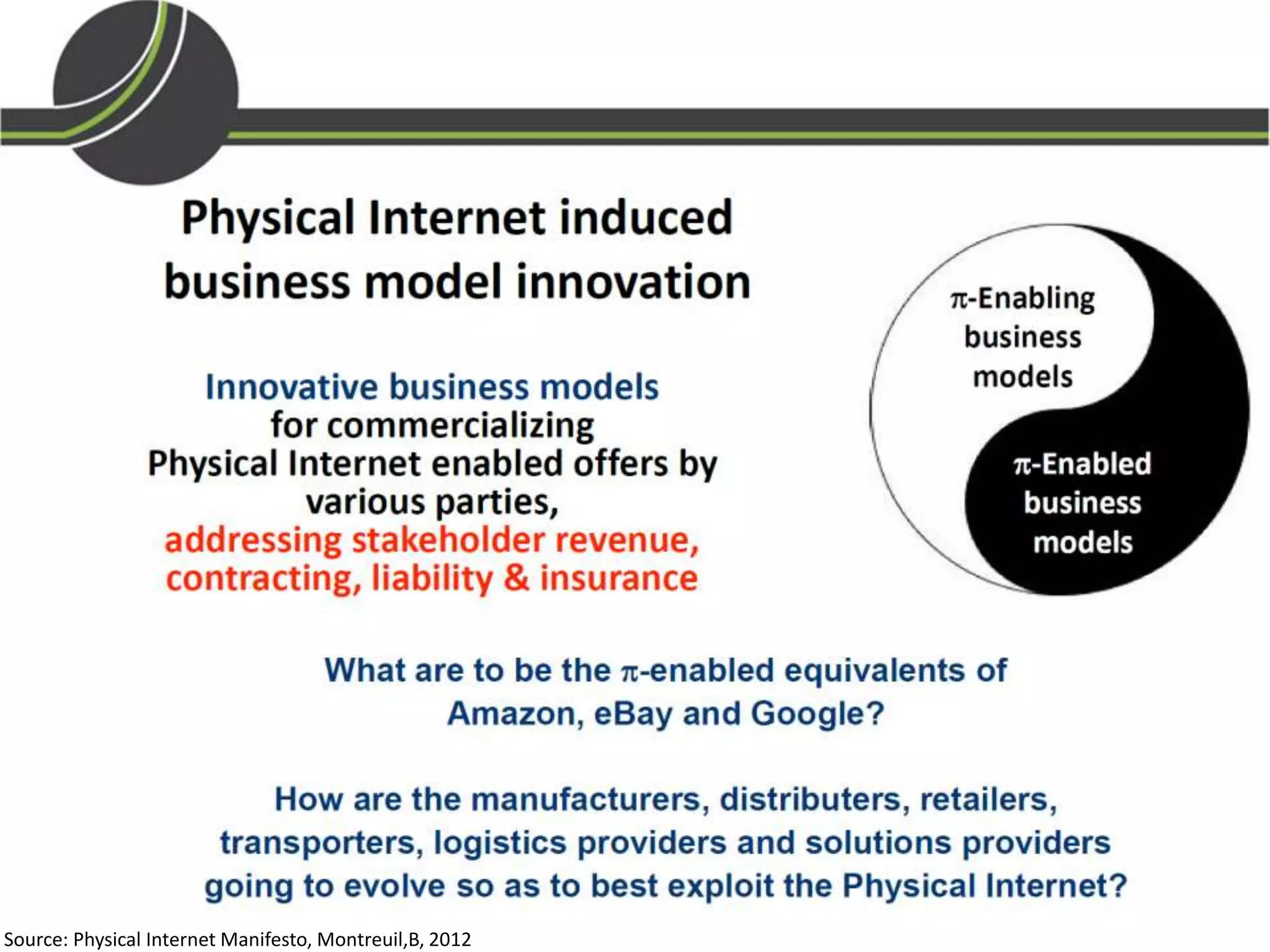 Physical Internet induced business model innovation

Innovative business models for commercializing Physical Internet enabled offers by various parties, addressing stakeholder revenue, contracting, liability & insurance

$\pi$-Enabling business models

$\pi$-Enabled business models

What are to be the $\pi$-enabled equivalents of Amazon, eBay and Google?

How are the manufacturers, distributers, retailers, transporters, logistics providers and solutions providers going to evolve so as to best exploit the Physical Internet?

Source: Physical Internet Manifesto, Montreuil,B, 2012